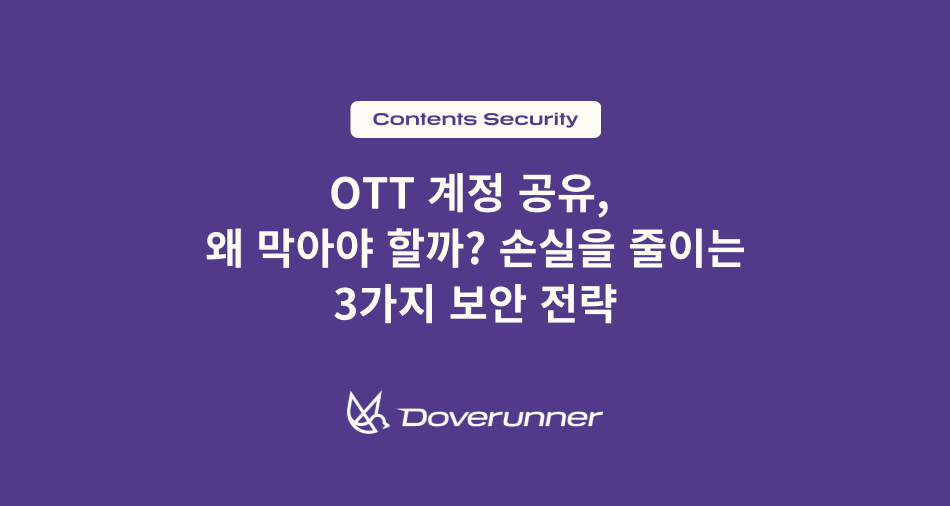 Contents Security

OTT 계정 공유,
왜 막아야 할까? 손실을 줄이는
3가지 보안 전략

Doverunner